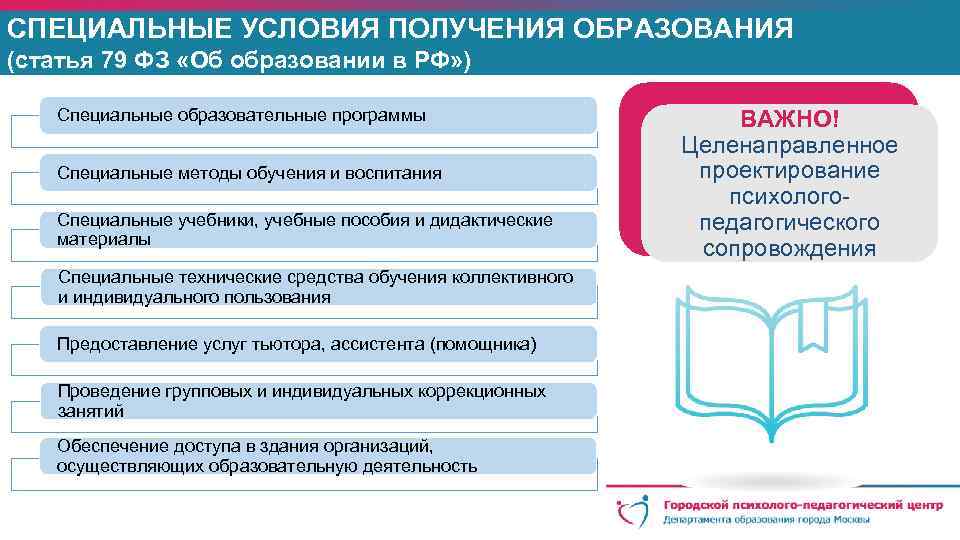 СПЕЦИАЛЬНЫЕ УСЛОВИЯ ПОЛУЧЕНИЯ ОБРАЗОВАНИЯ
(статья 79 ФЗ «Об образовании в РФ»)

Специальные образовательные программы

Специальные методы обучения и воспитания

Специальные учебники, учебные пособия и дидактические материалы

Специальные технические средства обучения коллективного и индивидуального пользования

Предоставление услуг тьютора, ассистента (помощника)

Проведение групповых и индивидуальных коррекционных занятий

Обеспечение доступа в здания организаций, осуществляющих образовательную деятельность

ВАЖНО!
Целенаправленное проектирование психолого-педагогического сопровождения

Городской психолого-педагогический центр
Департамента образования города Москвы